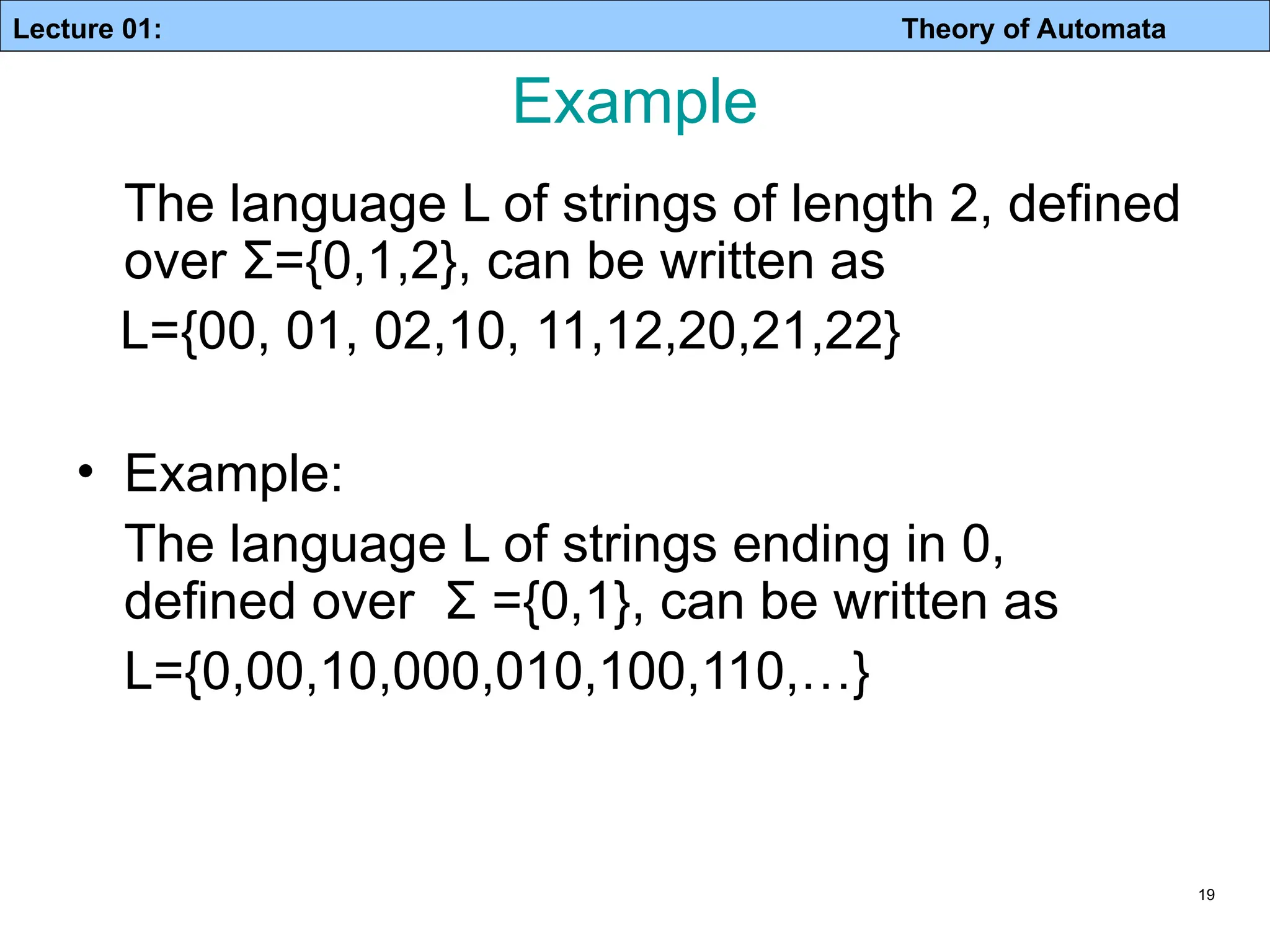 Lecture 01: Theory of Automata

Example

The language L of strings of length 2, defined over Σ={0,1,2}, can be written as

L={00, 01, 02,10, 11,12,20,21,22}

• Example:

The language L of strings ending in 0, defined over Σ ={0,1}, can be written as

L={0,00,10,000,010,100,110,…}

19